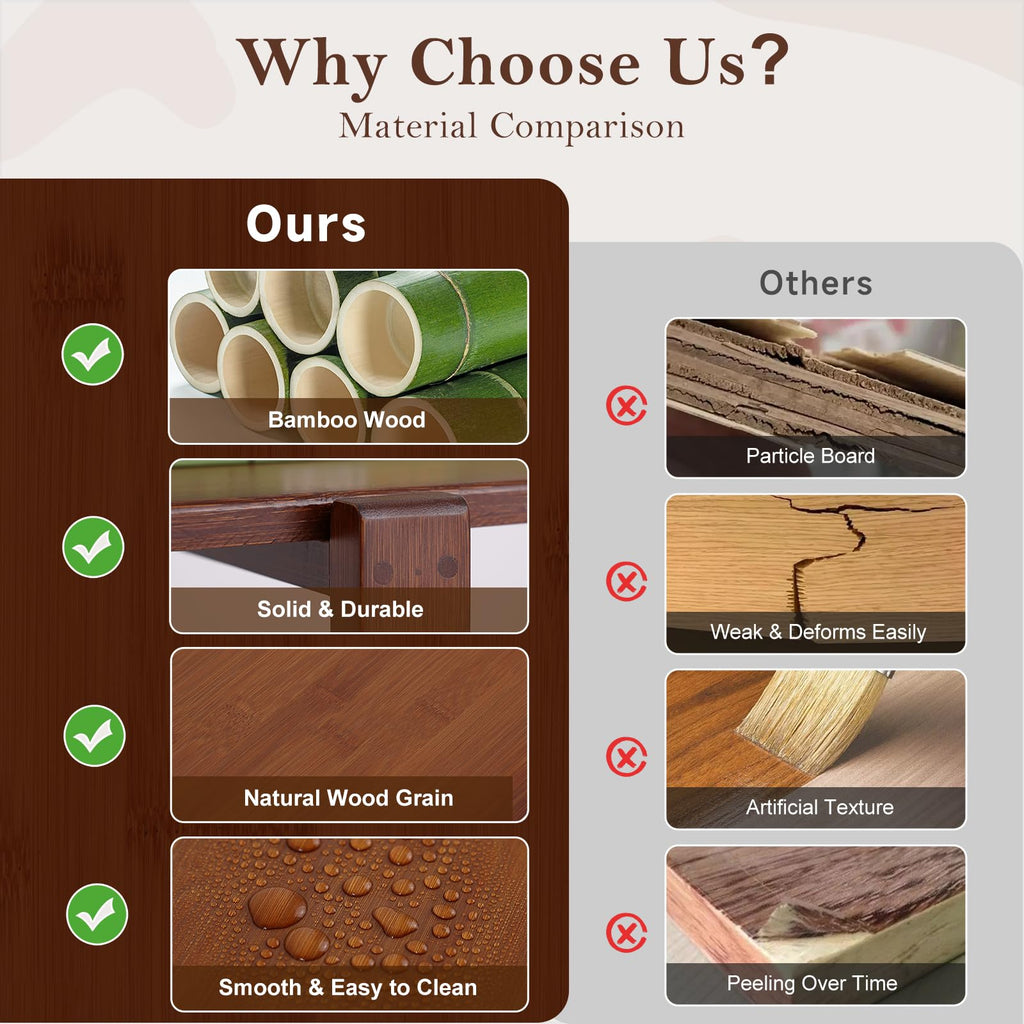 Why Choose Us?
Material Comparison

Ours

Bamboo Wood

Solid & Durable

Natural Wood Grain

Smooth & Easy to Clean

Others

Particle Board

Weak & Deforms Easily

Artificial Texture

Peeling Over Time